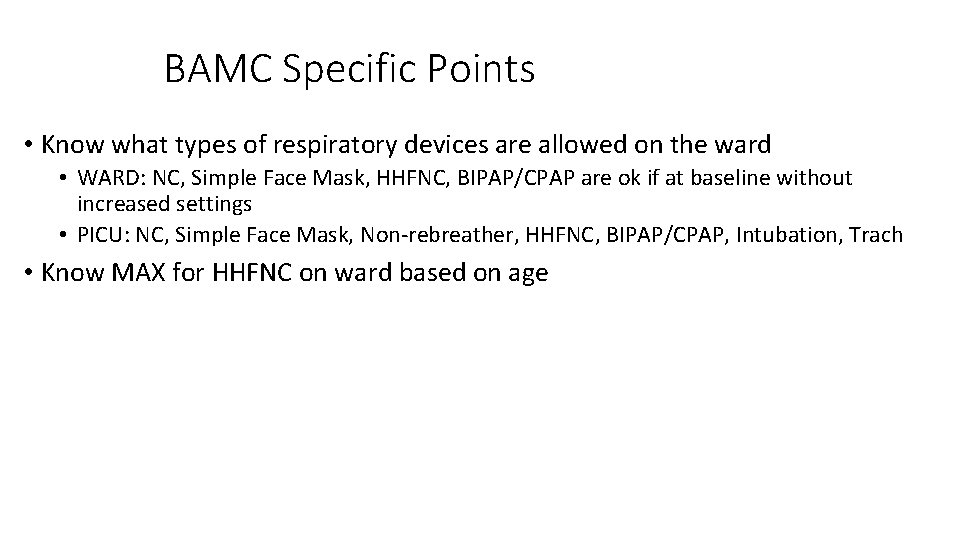 BAMC Specific Points

• Know what types of respiratory devices are allowed on the ward
  • WARD: NC, Simple Face Mask, HHFNC, BIPAP/CPAP are ok if at baseline without increased settings
  • PICU: NC, Simple Face Mask, Non-rebreather, HHFNC, BIPAP/CPAP, Intubation, Trach

• Know MAX for HHFNC on ward based on age